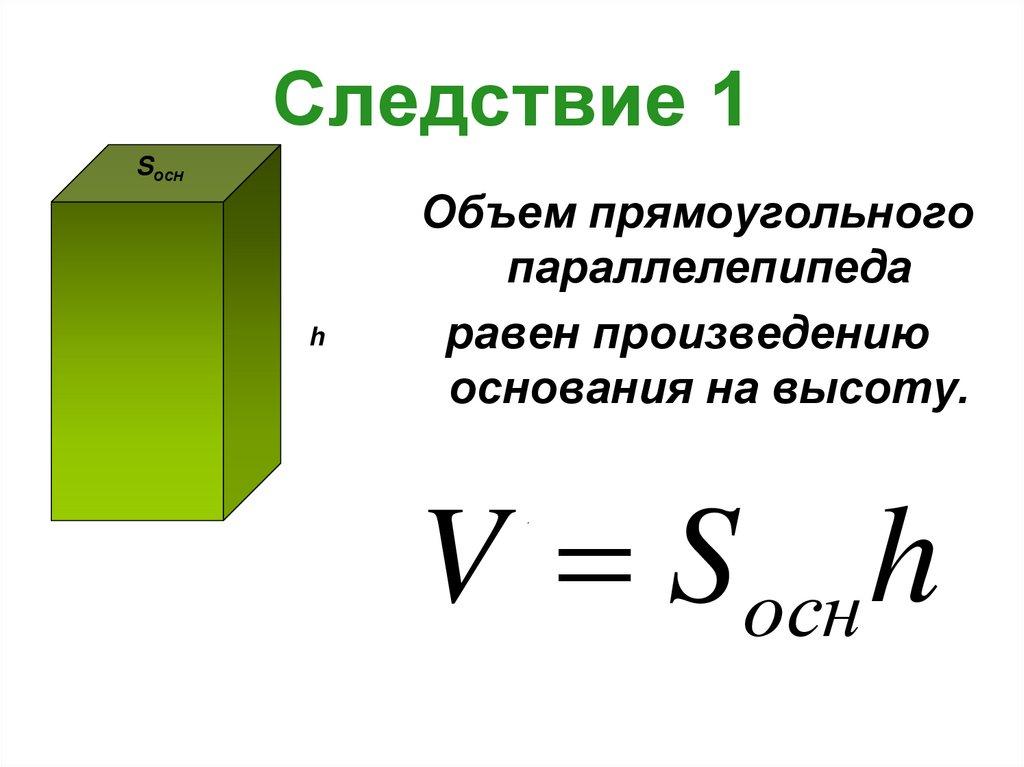 Следствие 1

$S_{осн}$

h

Объем прямоугольного параллелепипеда равен произведению основания на высоту.

$V = S_{осн}h$